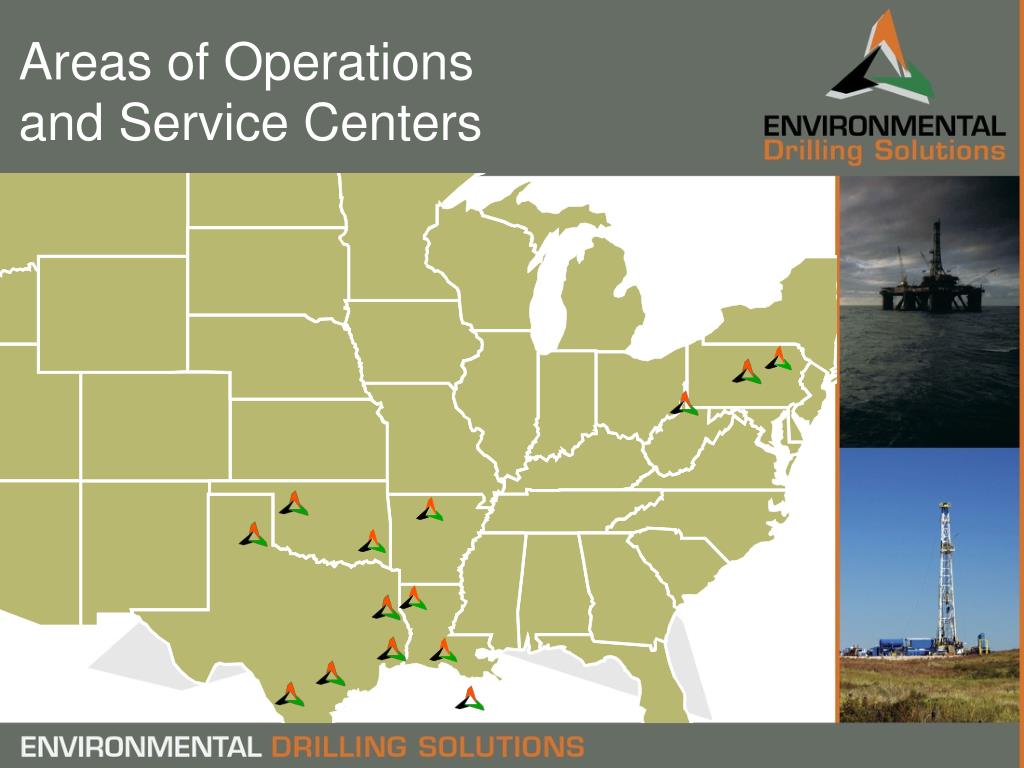 Areas of Operations and Service Centers

ENVIRONMENTAL
Drilling Solutions

ENVIRONMENTAL DRILLING SOLUTIONS